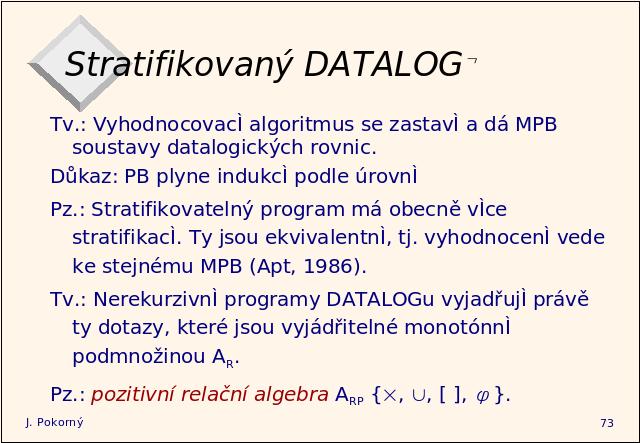 Stratifikovaný DATALOG$^{\neg}$

Tv.: Vyhodnocovacì algoritmus se zastavì a dá MPB soustavy datalogických rovnic.

Důkaz: PB plyne indukcì podle úrovnì

Pz.: Stratifikovatelný program má obecně vìce stratifikacì. Ty jsou ekvivalentnì, tj. vyhodnocenì vede ke stejnému MPB (Apt, 1986).

Tv.: Nerekurzivnì programy DATALOGu vyjadřujì právě ty dotazy, které jsou vyjádřitelné monotónnì podmnožinou $A_R$.

Pz.: pozitivní relační algebra $A_{RP}$ $\{\times, \cup, [\ ], \varphi\}$.

J. Pokorný

73